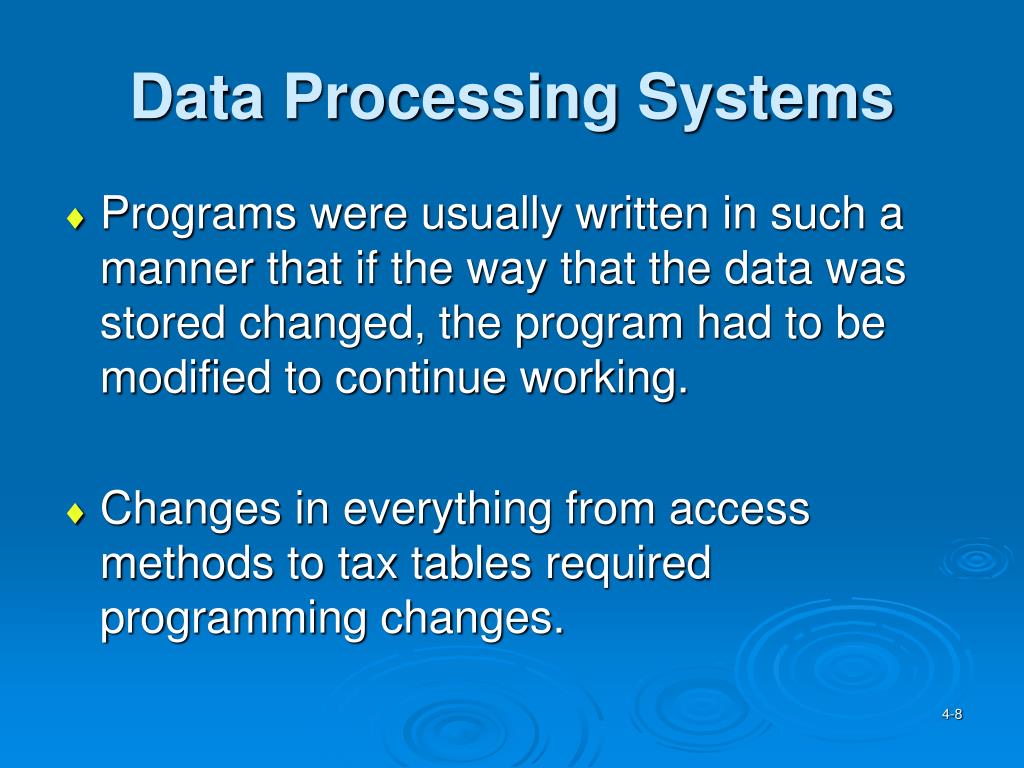 Data Processing Systems

♦ Programs were usually written in such a manner that if the way that the data was stored changed, the program had to be modified to continue working.

♦ Changes in everything from access methods to tax tables required programming changes.

4-8